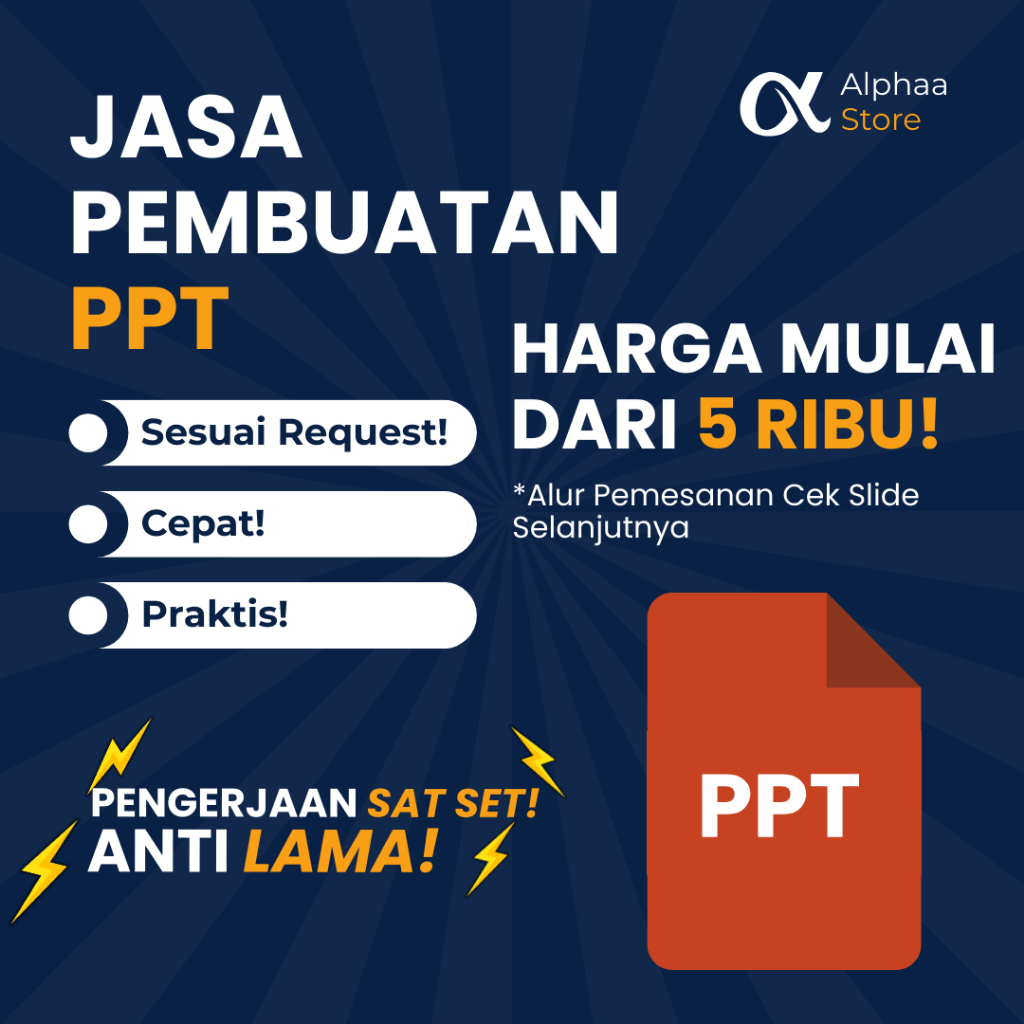 Alphaa Store

JASA PEMBUATAN PPT

Sesuai Request!

Cepat!

Praktis!

HARGA MULAI DARI 5 RIBU!

*Alur Pemesanan Cek Slide Selanjutnya

PENGERJAAN SAT SET! ANTI LAMA!

PPT